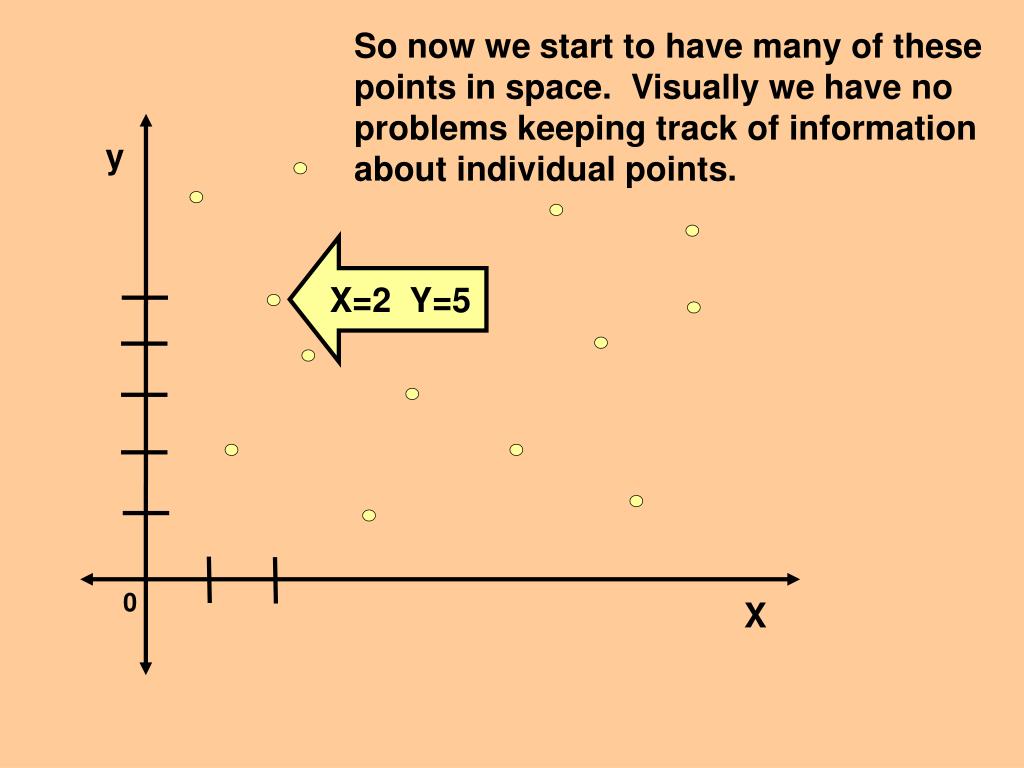 So now we start to have many of these points in space. Visually we have no problems keeping track of information about individual points.

y

X=2 Y=5

0

X